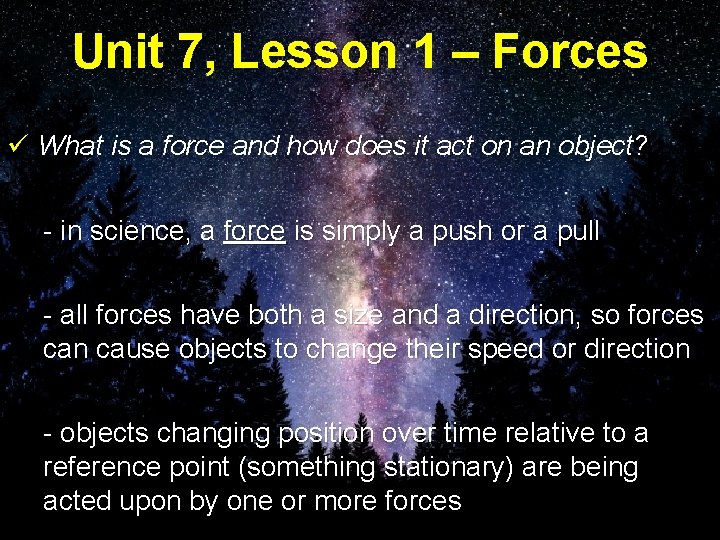 Unit 7, Lesson 1 – Forces

✓ What is a force and how does it act on an object?

- in science, a force is simply a push or a pull

- all forces have both a size and a direction, so forces can cause objects to change their speed or direction

- objects changing position over time relative to a reference point (something stationary) are being acted upon by one or more forces